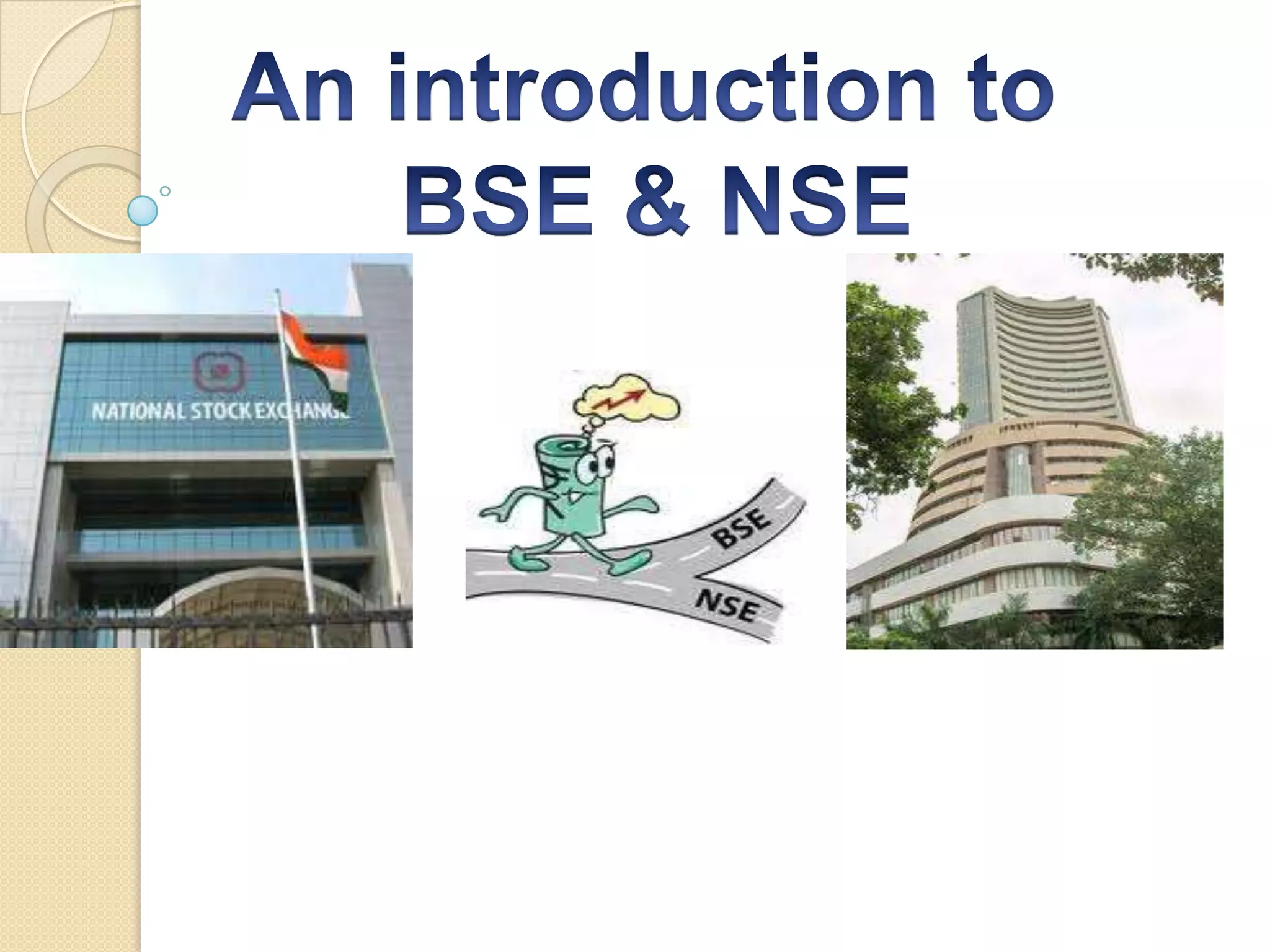 An introduction to
BSE & NSE

NATIONAL STOCK EXCHANGE

BSE
NSE